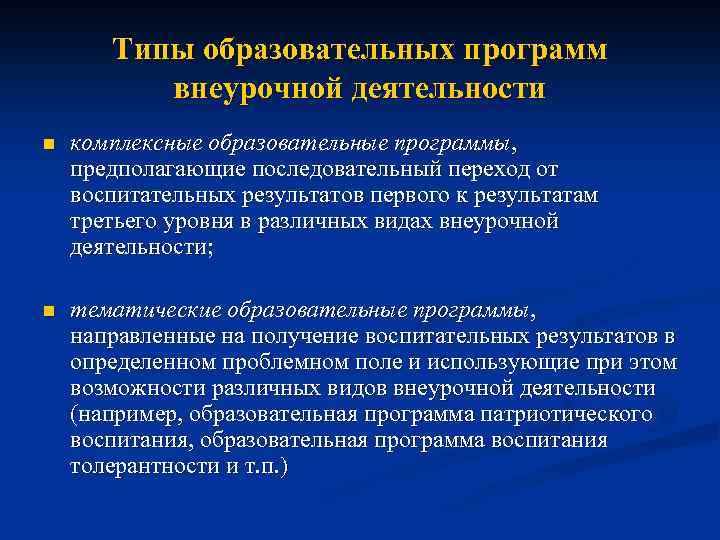 Типы образовательных программ внеурочной деятельности

комплексные образовательные программы, предполагающие последовательный переход от воспитательных результатов первого к результатам третьего уровня в различных видах внеурочной деятельности;

тематические образовательные программы, направленные на получение воспитательных результатов в определенном проблемном поле и использующие при этом возможности различных видов внеурочной деятельности (например, образовательная программа патриотического воспитания, образовательная программа воспитания толерантности и т.п.)